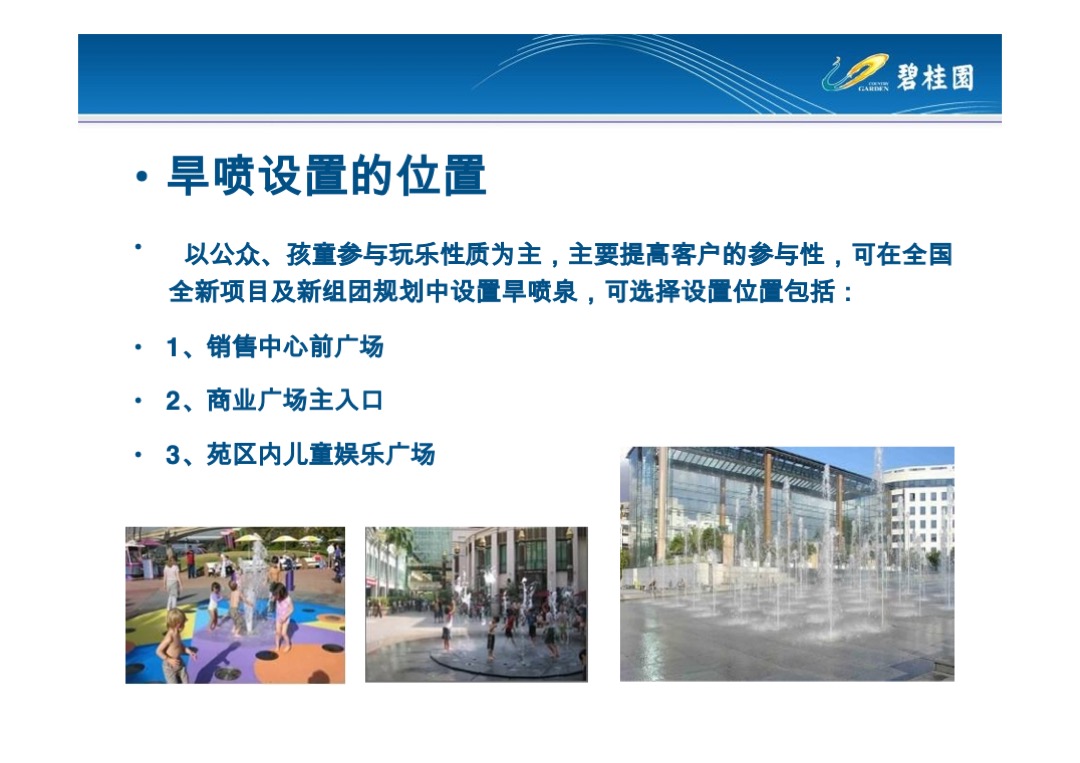 COUNTRY GARDEN 碧桂园

• 旱喷设置的位置

• 以公众、孩童参与玩乐性质为主，主要提高客户的参与性，可在全国全新项目及新组团规划中设置旱喷泉，可选择设置位置包括：

• 1、销售中心前广场

• 2、商业广场主入口

• 3、苑区内儿童娱乐广场